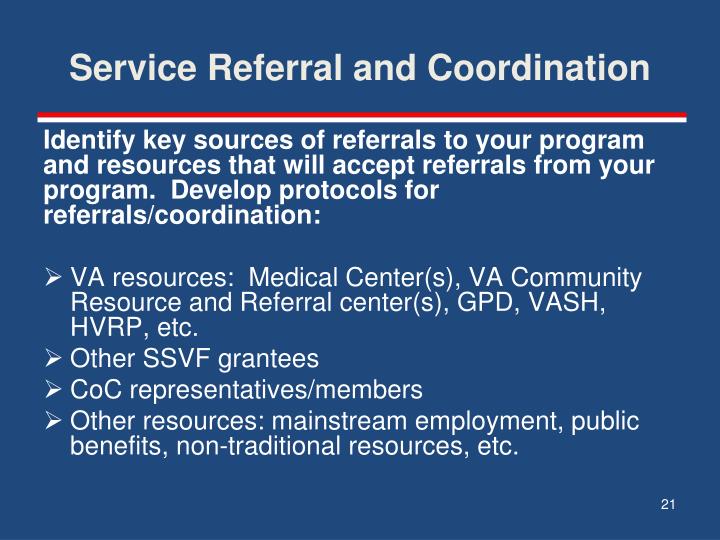 Service Referral and Coordination

Identify key sources of referrals to your program and resources that will accept referrals from your program. Develop protocols for referrals/coordination:

➢ VA resources: Medical Center(s), VA Community Resource and Referral center(s), GPD, VASH, HVRP, etc.
➢ Other SSVF grantees
➢ CoC representatives/members
➢ Other resources: mainstream employment, public benefits, non-traditional resources, etc.

21